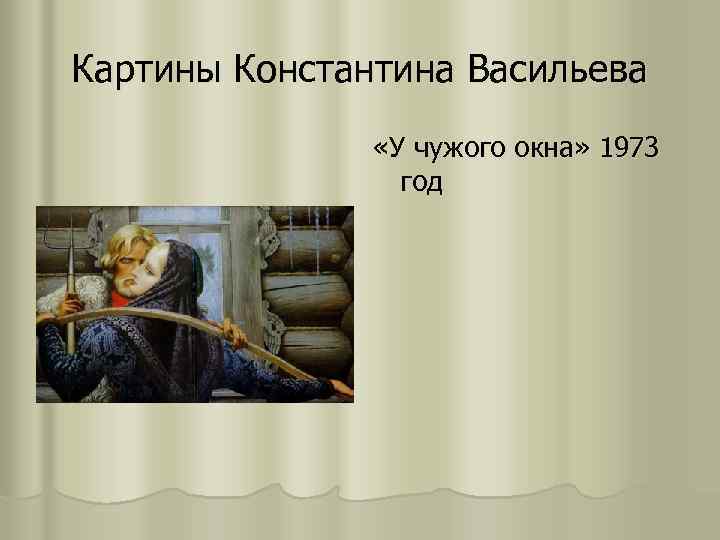 Картины Константина Васильева

«У чужого окна» 1973 год